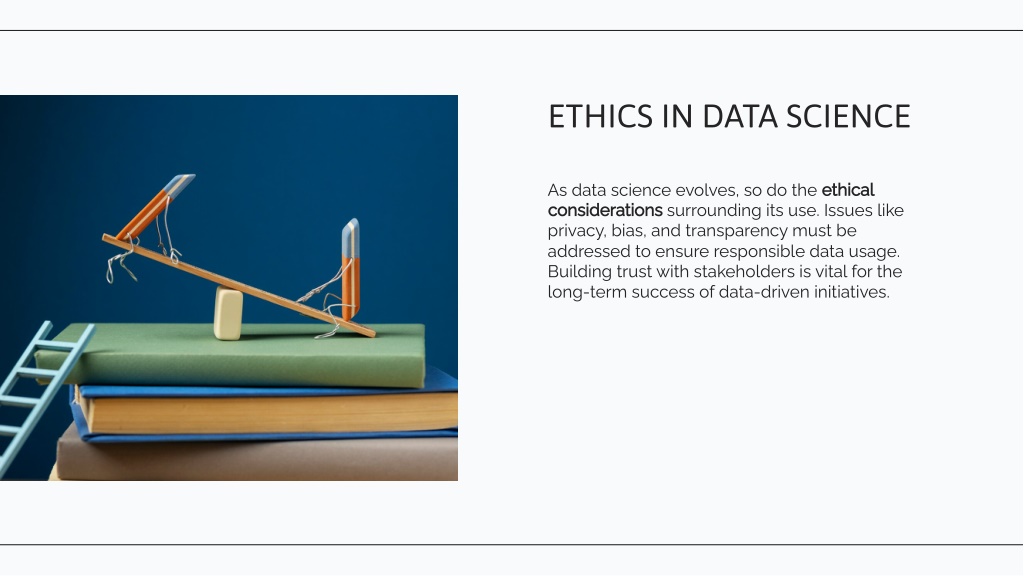 ETHICS IN DATA SCIENCE

As data science evolves, so do the ethical considerations surrounding its use. Issues like privacy, bias, and transparency must be addressed to ensure responsible data usage. Building trust with stakeholders is vital for the long-term success of data-driven initiatives.